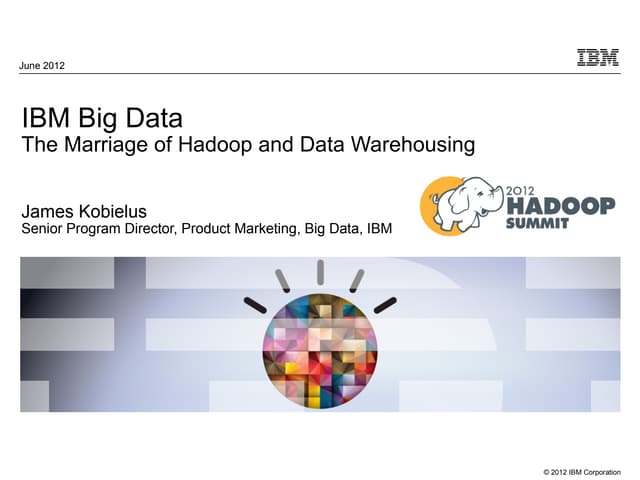 June 2012

IBM

IBM Big Data
The Marriage of Hadoop and Data Warehousing

James Kobielus
Senior Program Director, Product Marketing, Big Data, IBM

2012 HADOOP SUMMIT

© 2012 IBM Corporation